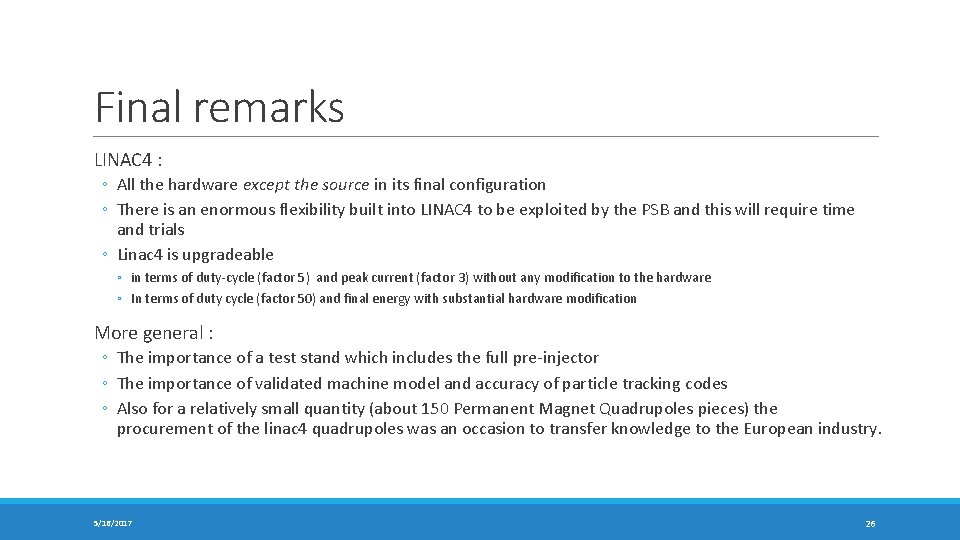 Final remarks

LINAC4 :

◦ All the hardware except the source in its final configuration
◦ There is an enormous flexibility built into LINAC4 to be exploited by the PSB and this will require time and trials
◦ Linac4 is upgradeable
◦ in terms of duty-cycle (factor 5) and peak current (factor 3) without any modification to the hardware
◦ In terms of duty cycle (factor 50) and final energy with substantial hardware modification

More general :

◦ The importance of a test stand which includes the full pre-injector
◦ The importance of validated machine model and accuracy of particle tracking codes
◦ Also for a relatively small quantity (about 150 Permanent Magnet Quadrupoles pieces) the procurement of the linac4 quadrupoles was an occasion to transfer knowledge to the European industry.

5/18/2017

26